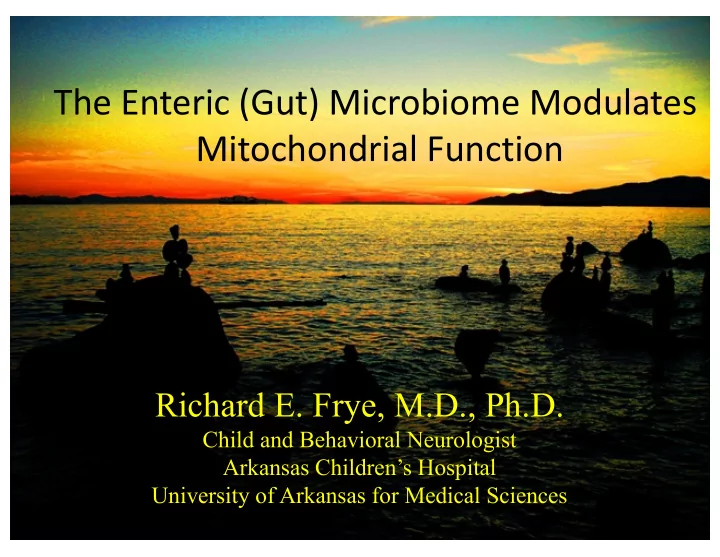 The Enteric (Gut) Microbiome Modulates Mitochondrial Function

Richard E. Frye, M.D., Ph.D.
Child and Behavioral Neurologist
Arkansas Children's Hospital
University of Arkansas for Medical Sciences